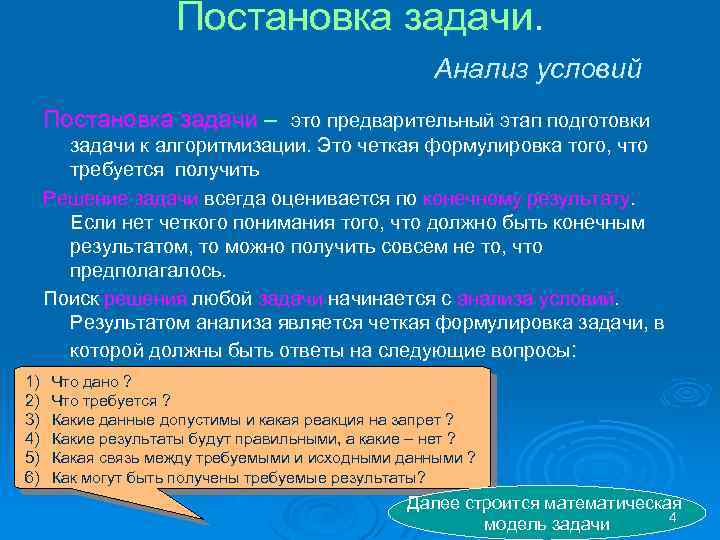 Постановка задачи.

Анализ условий

Постановка задачи – это предварительный этап подготовки задачи к алгоритмизации. Это четкая формулировка того, что требуется получить

Решение задачи всегда оценивается по конечному результату. Если нет четкого понимания того, что должно быть конечным результатом, то можно получить совсем не то, что предполагалось.

Поиск решения любой задачи начинается с анализа условий. Результатом анализа является четкая формулировка задачи, в которой должны быть ответы на следующие вопросы:

1) Что дано ?
2) Что требуется ?
3) Какие данные допустимы и какая реакция на запрет ?
4) Какие результаты будут правильными, а какие – нет ?
5) Какая связь между требуемыми и исходными данными ?
6) Как могут быть получены требуемые результаты?

Далее строится математическая модель задачи

4